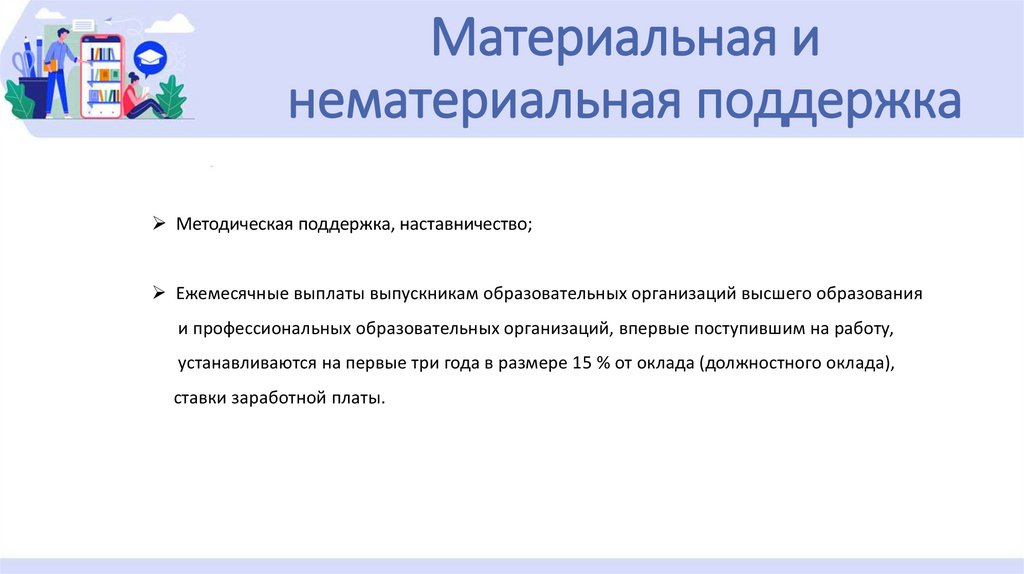 Материальная и нематериальная поддержка

➢ Методическая поддержка, наставничество;

➢ Ежемесячные выплаты выпускникам образовательных организаций высшего образования и профессиональных образовательных организаций, впервые поступившим на работу, устанавливаются на первые три года в размере 15 % от оклада (должностного оклада), ставки заработной платы.